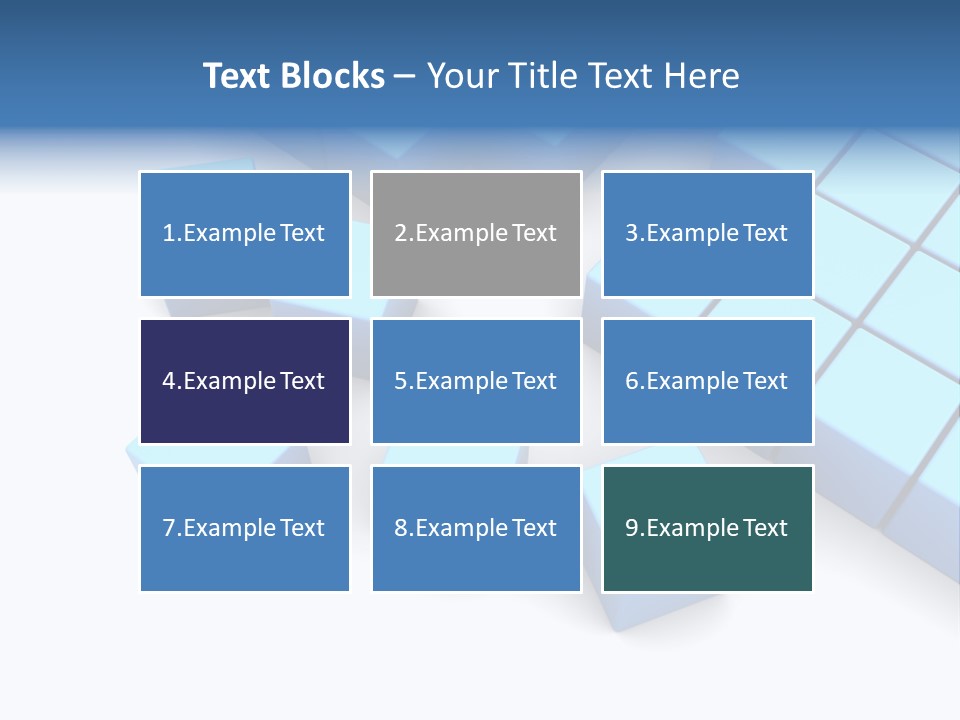 Text Blocks – Your Title Text Here

1.Example Text

2.Example Text

3.Example Text

4.Example Text

5.Example Text

6.Example Text

7.Example Text

8.Example Text

9.Example Text